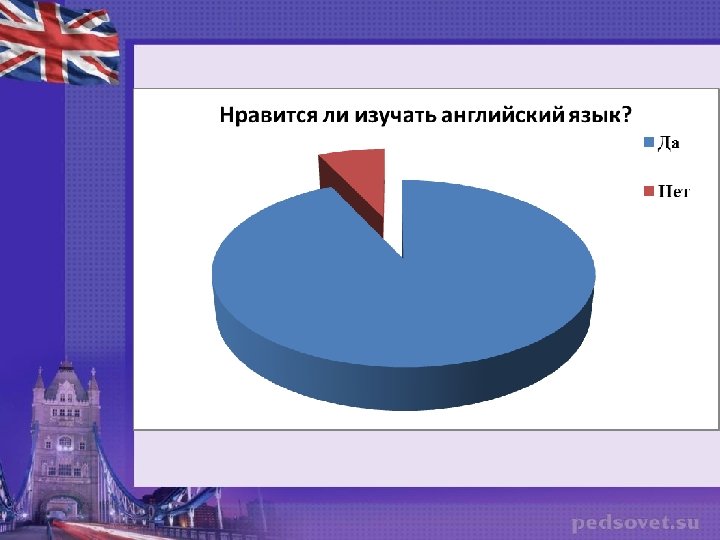 Нравится ли изучать английский язык?

Да

Нет

pedsovet.su